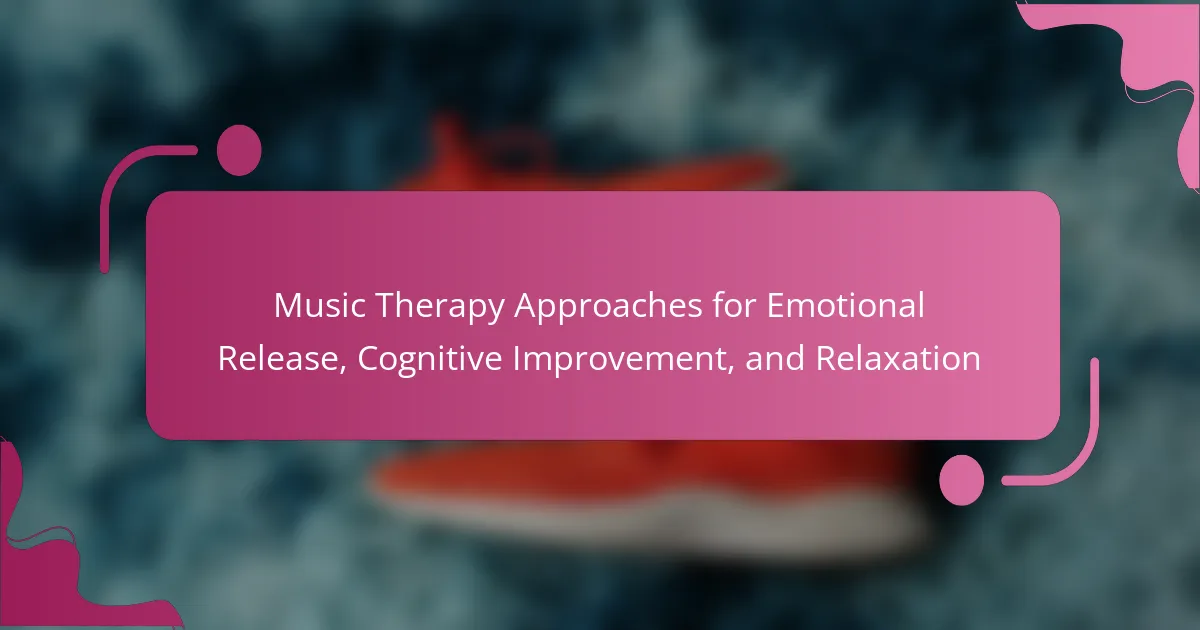 Music Therapy Approaches for Emotional Release, Cognitive Improvement, and Relaxation